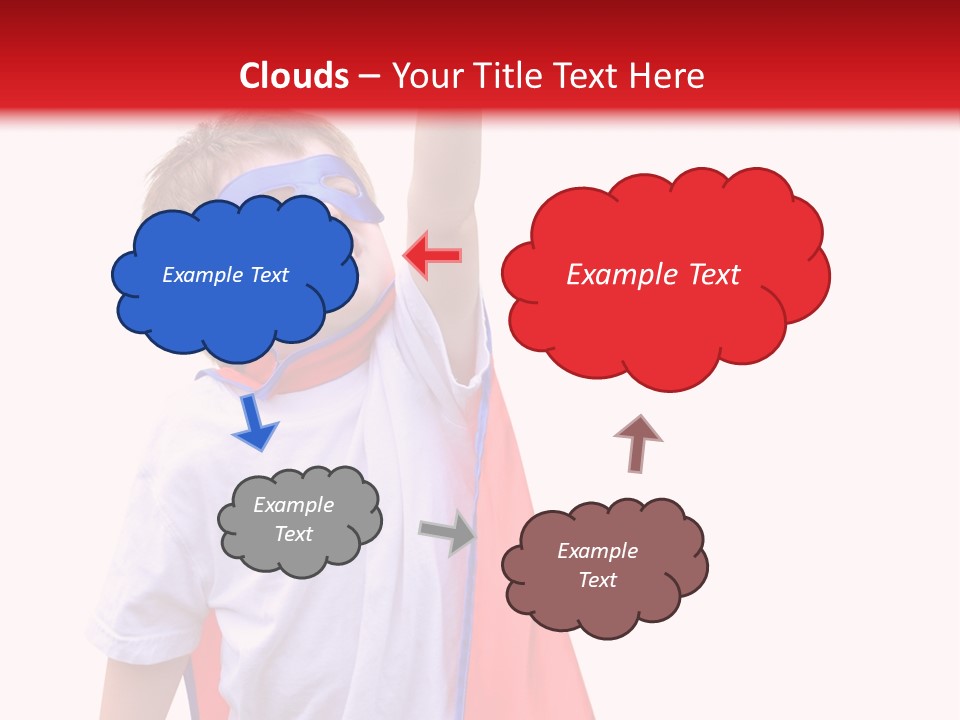 Clouds – Your Title Text Here

Example Text

Example Text

Example Text

Example Text